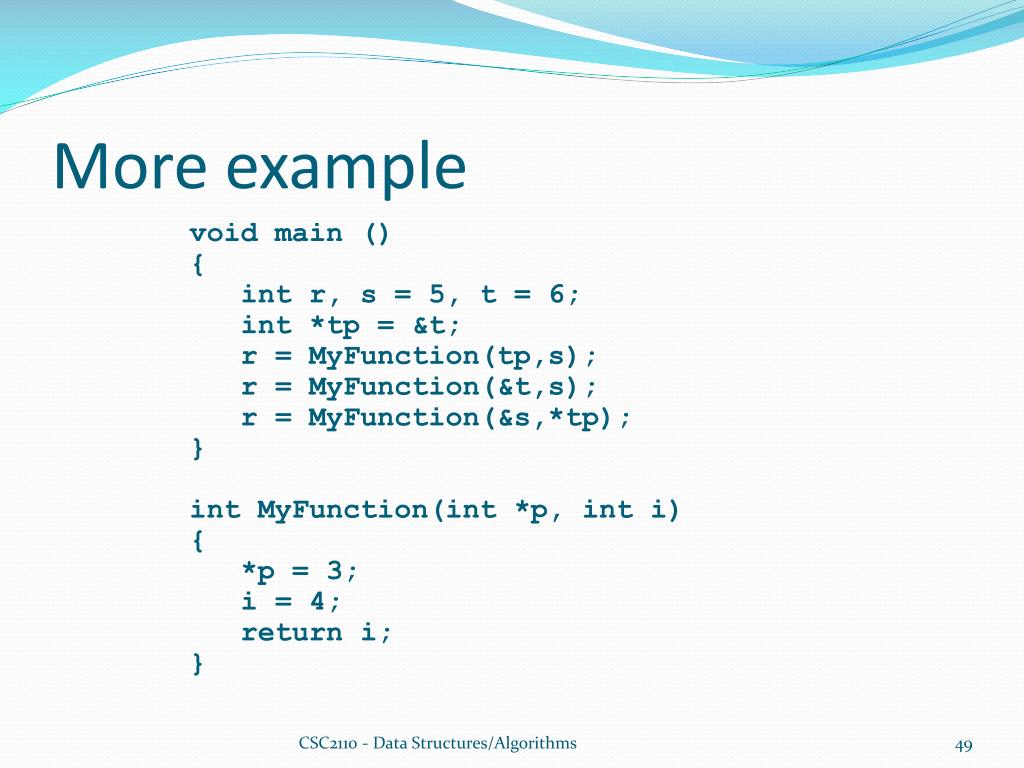 More example

void main ()
{
   int r, s = 5, t = 6;
   int *tp = &t;
   r = MyFunction(tp,s);
   r = MyFunction(&t,s);
   r = MyFunction(&s,*tp);
}

int MyFunction(int *p, int i)
{
   *p = 3;
   i = 4;
   return i;
}

CSC2110 - Data Structures/Algorithms

49